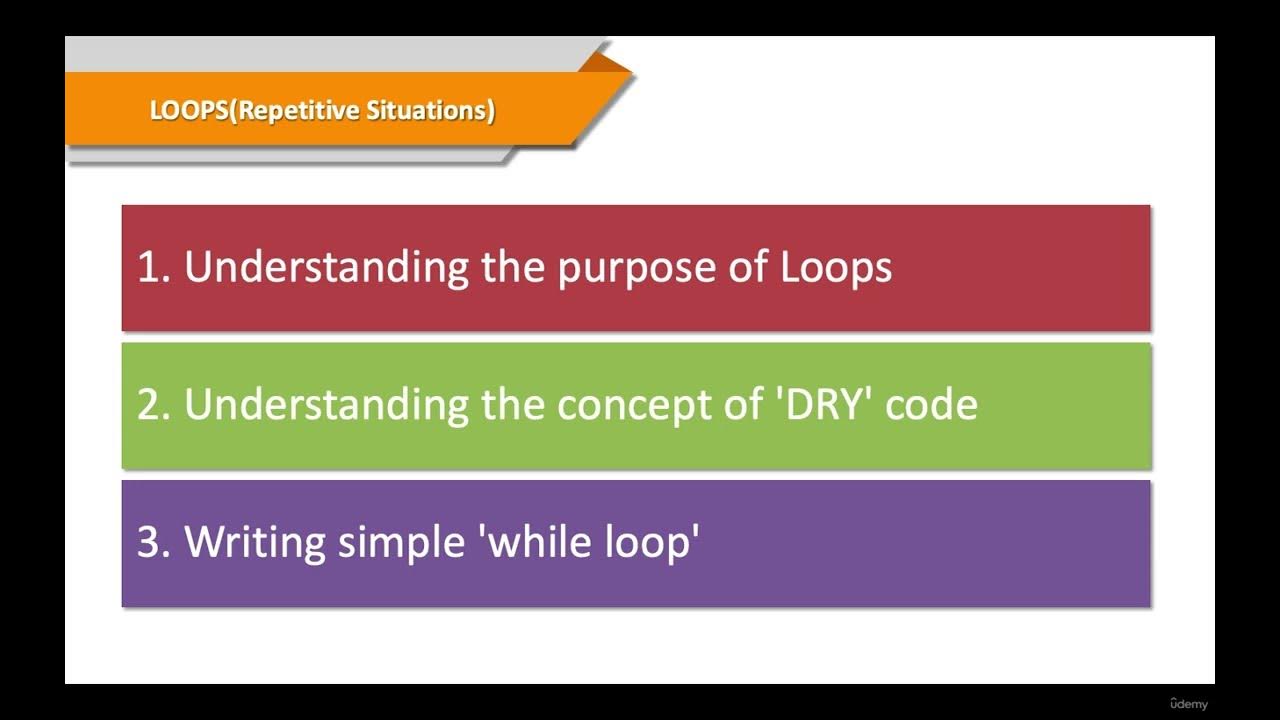 LOOPS(Repetitive Situations)

1. Understanding the purpose of Loops

2. Understanding the concept of 'DRY' code

3. Writing simple 'while loop'

ûdemy